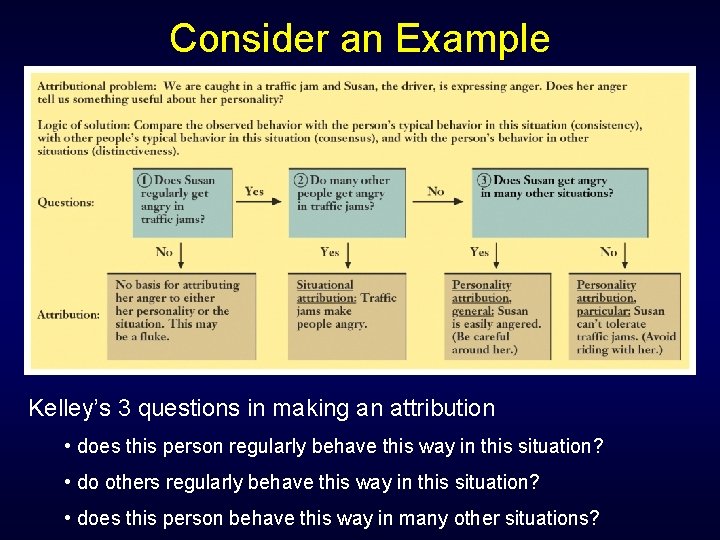 Consider an Example

Attributional problem: We are caught in a traffic jam and Susan, the driver, is expressing anger. Does her anger tell us something useful about her personality?

Logic of solution: Compare the observed behavior with the person's typical behavior in this situation (consistency), with other people's typical behavior in this situation (consensus), and with the person's behavior in other situations (distinctiveness).

Questions:

① Does Susan regularly get angry in traffic jams?

Yes

② Do many other people get angry in traffic jams?

No

③ Does Susan get angry in many other situations?

No

Yes

Yes

No

Attribution:

No basis for attributing her anger to either her personality or the situation. This may be a fluke.

Situational attribution: Traffic jams make people angry.

Personality attribution, general: Susan is easily angered. (Be careful around her.)

Personality attribution, particular: Susan can't tolerate traffic jams. (Avoid riding with her.)

Kelley's 3 questions in making an attribution

• does this person regularly behave this way in this situation?

• do others regularly behave this way in this situation?

• does this person behave this way in many other situations?